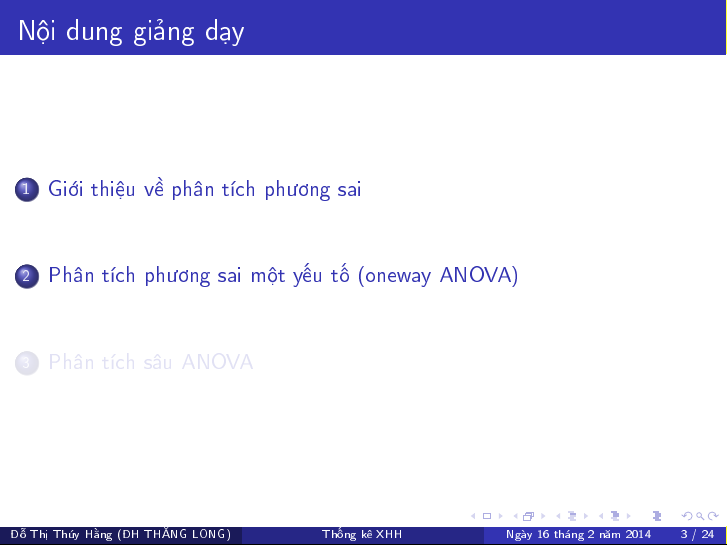 Nội dung giảng dạy

1 Giới thiệu về phân tích phương sai

2 Phân tích phương sai một yếu tố (oneway ANOVA)

3 Phân tích sâu ANOVA

Đỗ Thị Thúy Hằng (ĐH THĂNG LONG) Thống kê XHH Ngày 16 tháng 2 năm 2014 3 / 24